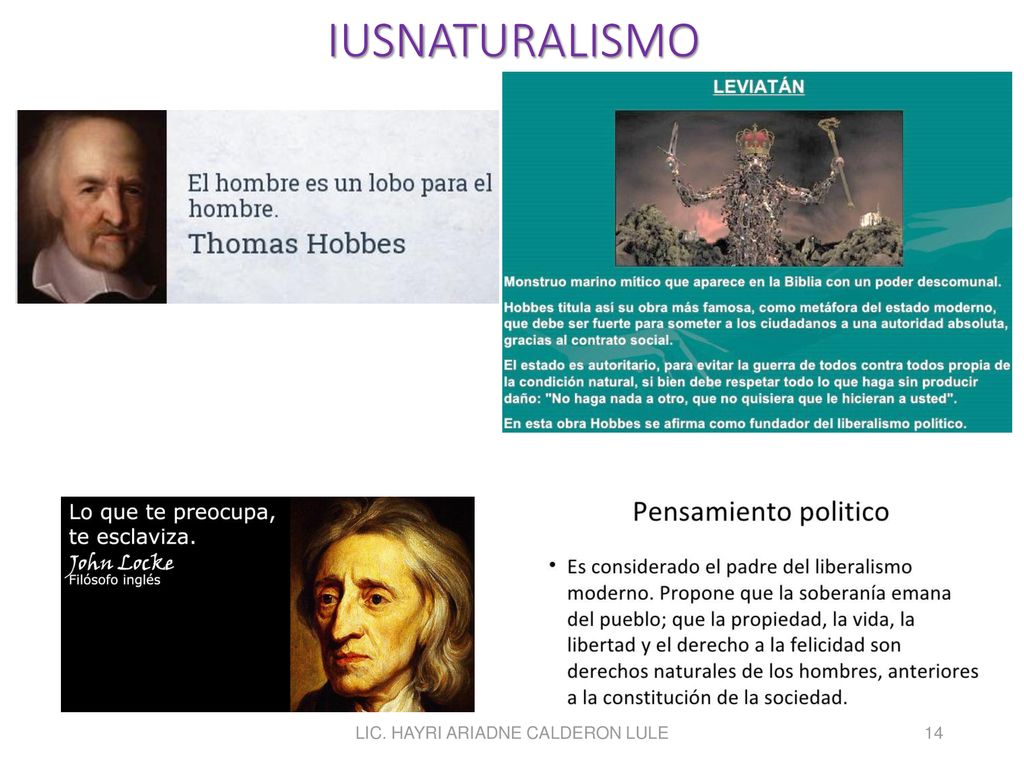 IUSNATURALISMO

El hombre es un lobo para el hombre.
Thomas Hobbes

LEVIATÁN

Monstruo marino mítico que aparece en la Biblia con un poder descomunal.

Hobbes titula así su obra más famosa, como metáfora del estado moderno, que debe ser fuerte para someter a los ciudadanos a una autoridad absoluta, gracias al contrato social.

El estado es autoritario, para evitar la guerra de todos contra todos propia de la condición natural, si bien debe respetar todo lo que haga sin producir daño: "No haga nada a otro, que no quisiera que le hicieran a usted".

En esta obra Hobbes se afirma como fundador del liberalismo político.

Lo que te preocupa, te esclaviza.
John Locke
Filósofo inglés

Pensamiento politico

• Es considerado el padre del liberalismo moderno. Propone que la soberanía emana del pueblo; que la propiedad, la vida, la libertad y el derecho a la felicidad son derechos naturales de los hombres, anteriores a la constitución de la sociedad.

LIC. HAYRI ARIADNE CALDERON LULE
14